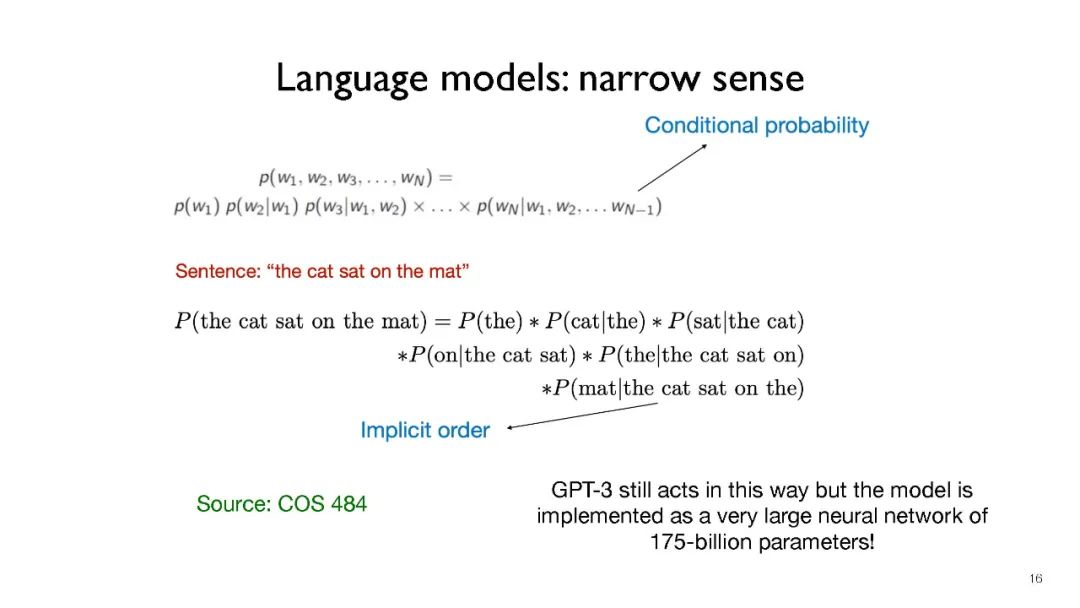 Language models: narrow sense

Conditional probability

$p(w_1, w_2, w_3, \ldots, w_N) =$
$p(w_1)\ p(w_2|w_1)\ p(w_3|w_1, w_2) \times \ldots \times p(w_N|w_1, w_2, \ldots w_{N-1})$

Sentence: “the cat sat on the mat”

$P(\text{the cat sat on the mat}) = P(\text{the}) * P(\text{cat}|\text{the}) * P(\text{sat}|\text{the cat})$
$*P(\text{on}|\text{the cat sat}) * P(\text{the}|\text{the cat sat on})$
$*P(\text{mat}|\text{the cat sat on the})$

Implicit order

Source: COS 484

GPT-3 still acts in this way but the model is implemented as a very large neural network of 175-billion parameters!

16